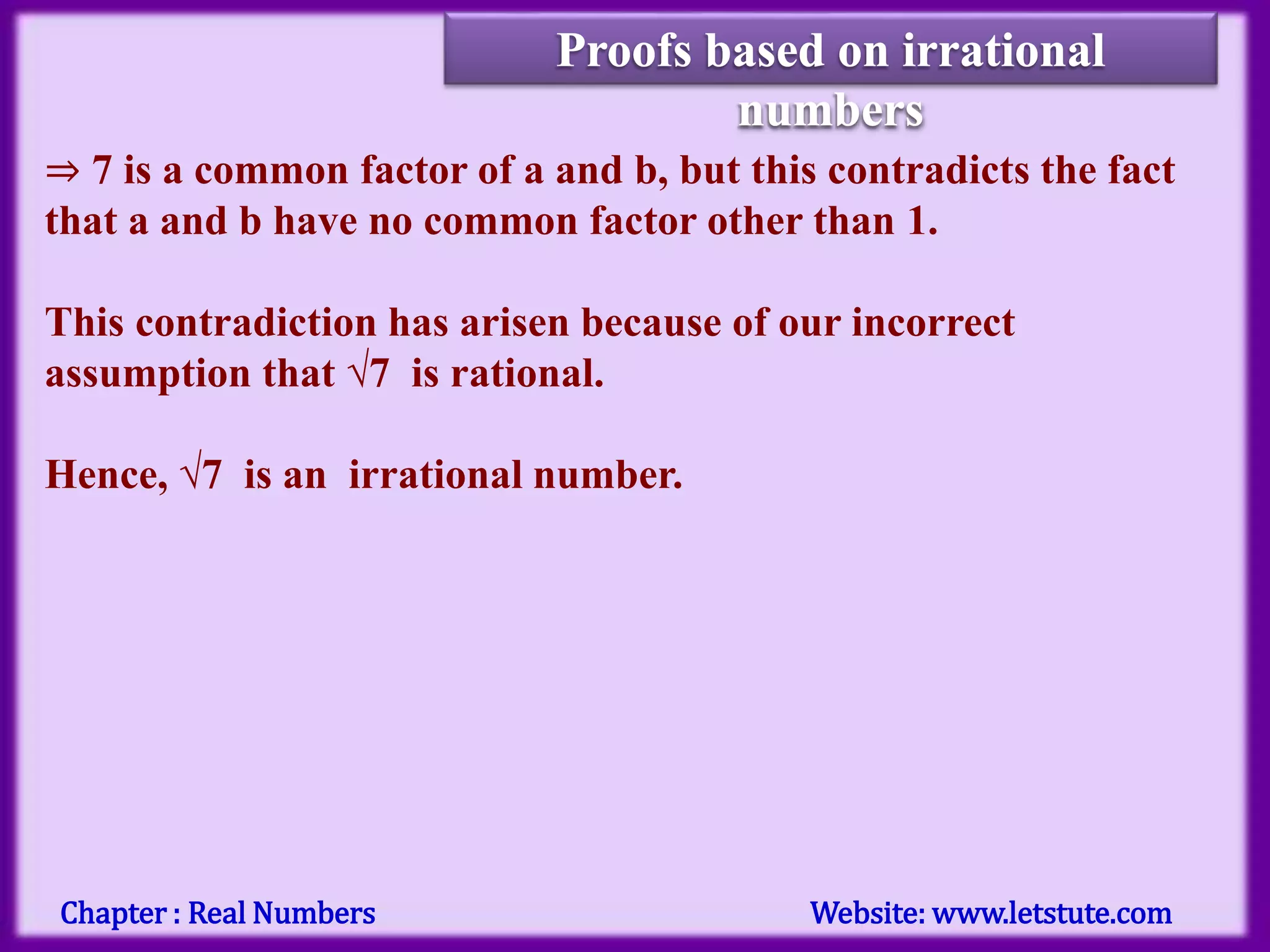 Proofs based on irrational numbers

$\Rightarrow$ 7 is a common factor of a and b, but this contradicts the fact that a and b have no common factor other than 1.

This contradiction has arisen because of our incorrect assumption that $\sqrt{7}$ is rational.

Hence, $\sqrt{7}$ is an irrational number.

Chapter : Real Numbers

Website: www.letstute.com